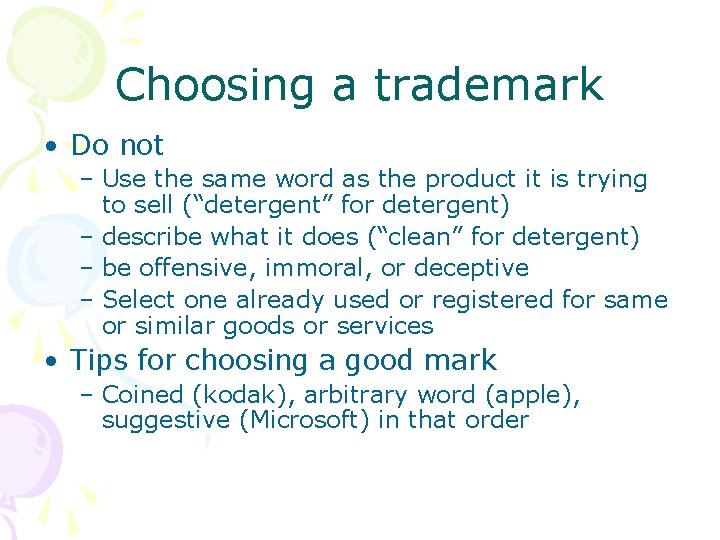 Choosing a trademark

• Do not
– Use the same word as the product it is trying to sell (“detergent” for detergent)
– describe what it does (“clean” for detergent)
– be offensive, immoral, or deceptive
– Select one already used or registered for same or similar goods or services

• Tips for choosing a good mark
– Coined (kodak), arbitrary word (apple), suggestive (Microsoft) in that order